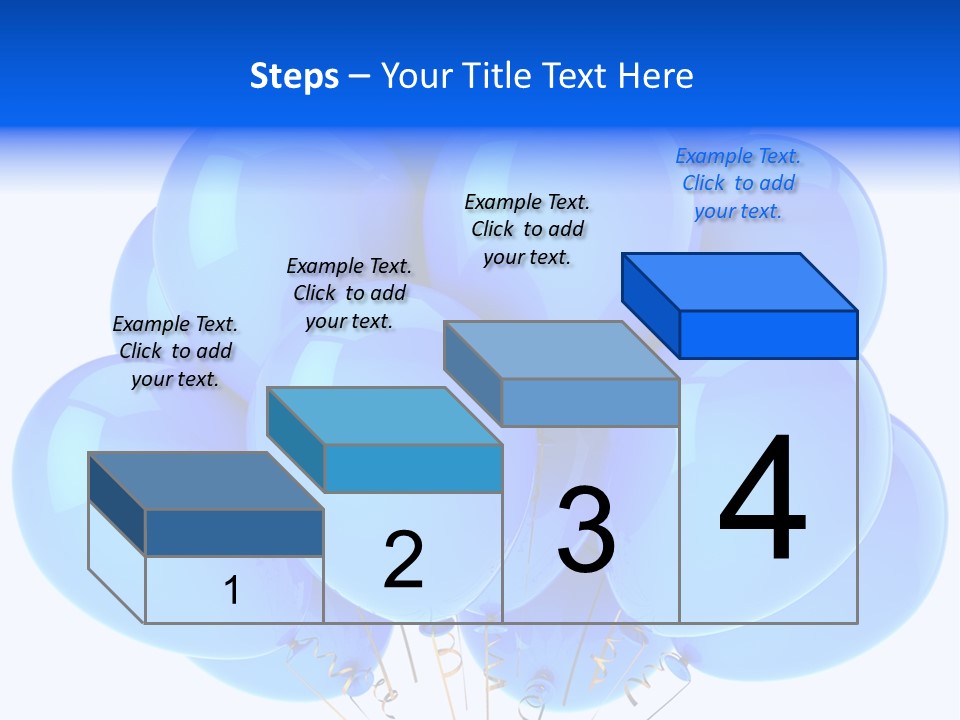 Steps – Your Title Text Here

Example Text. Click to add your text.

Example Text. Click to add your text.

Example Text. Click to add your text.

Example Text. Click to add your text.

1

2

3

4